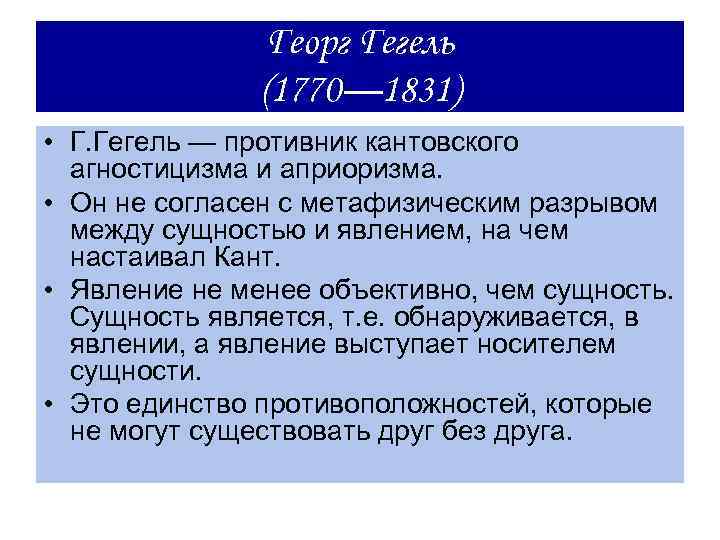 Георг Гегель
(1770—1831)

• Г.Гегель — противник кантовского агностицизма и априоризма.
• Он не согласен с метафизическим разрывом между сущностью и явлением, на чем настаивал Кант.
• Явление не менее объективно, чем сущность. Сущность является, т.е. обнаруживается, в явлении, а явление выступает носителем сущности.
• Это единство противоположностей, которые не могут существовать друг без друга.